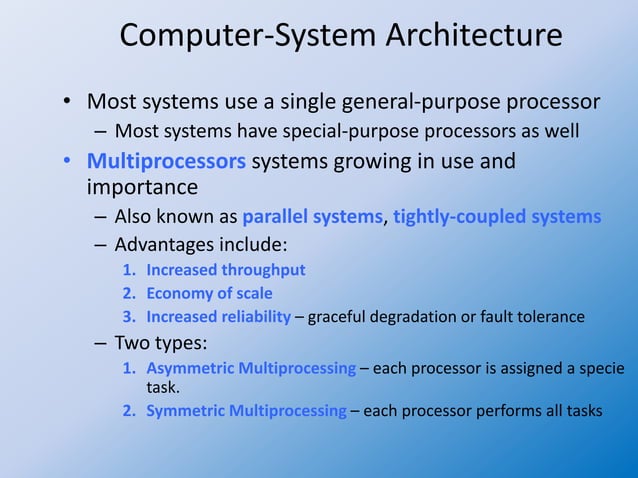 Computer-System Architecture

• Most systems use a single general-purpose processor
– Most systems have special-purpose processors as well

• Multiprocessors systems growing in use and importance
– Also known as parallel systems, tightly-coupled systems
– Advantages include:
1. Increased throughput
2. Economy of scale
3. Increased reliability – graceful degradation or fault tolerance
– Two types:
1. Asymmetric Multiprocessing – each processor is assigned a specie task.
2. Symmetric Multiprocessing – each processor performs all tasks